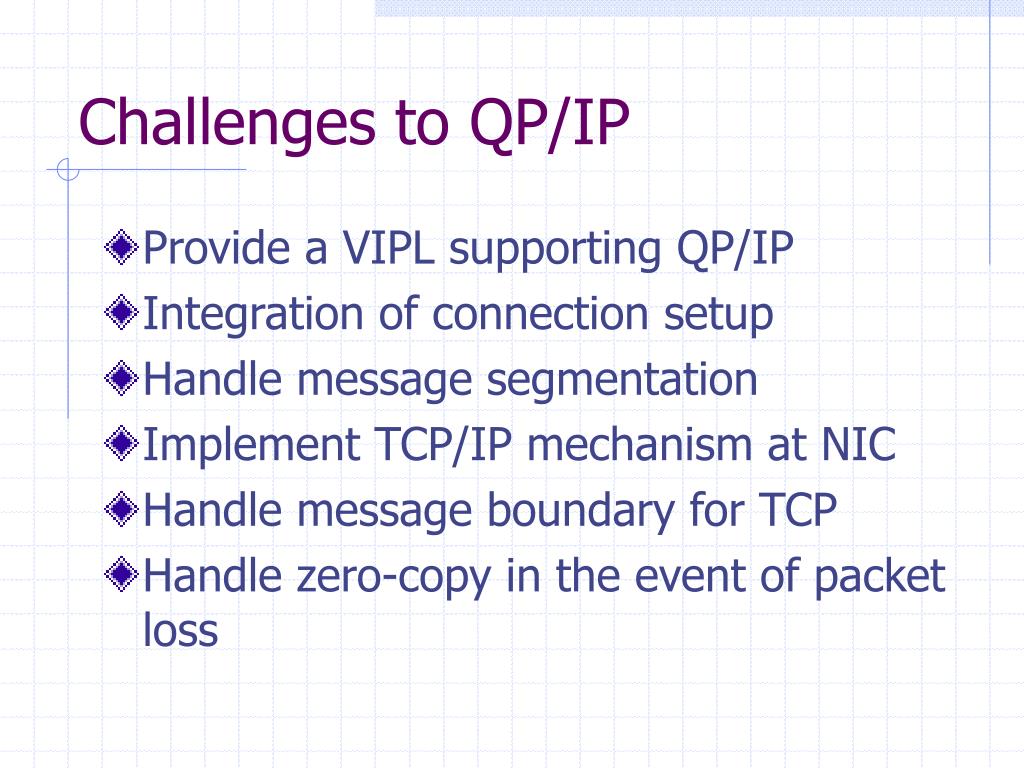 Challenges to QP/IP

Provide a VIPL supporting QP/IP
Integration of connection setup
Handle message segmentation
Implement TCP/IP mechanism at NIC
Handle message boundary for TCP
Handle zero-copy in the event of packet loss